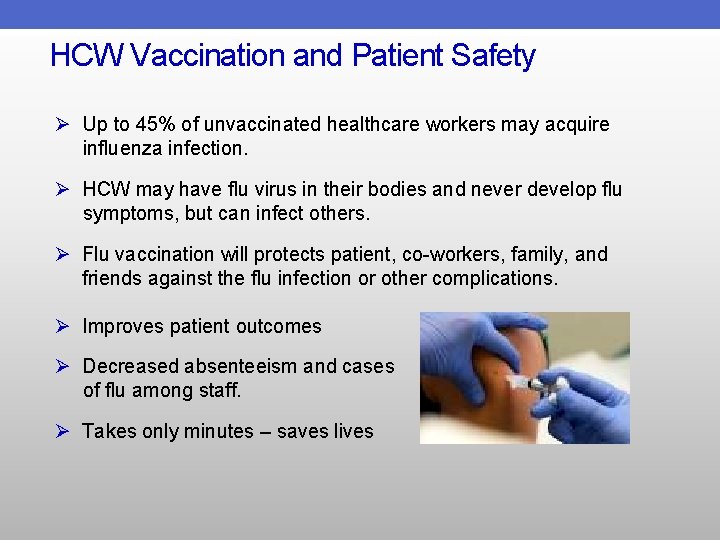 HCW Vaccination and Patient Safety

➢ Up to 45% of unvaccinated healthcare workers may acquire influenza infection.

➢ HCW may have flu virus in their bodies and never develop flu symptoms, but can infect others.

➢ Flu vaccination will protects patient, co-workers, family, and friends against the flu infection or other complications.

➢ Improves patient outcomes

➢ Decreased absenteeism and cases of flu among staff.

➢ Takes only minutes – saves lives